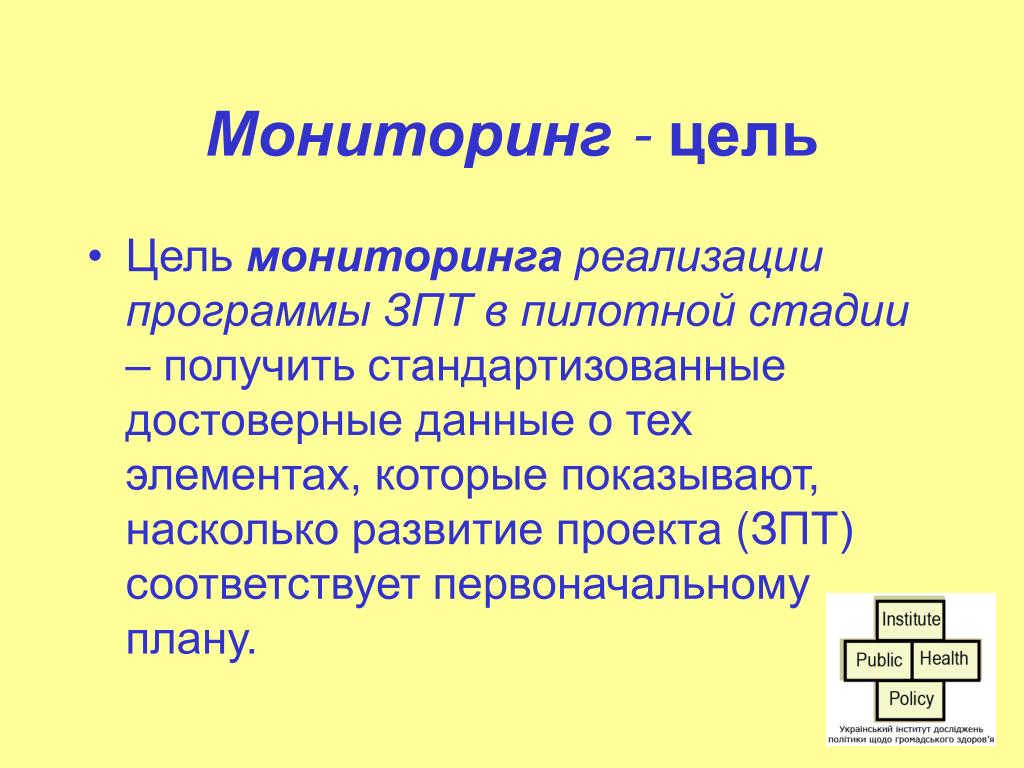 Мониторинг - цель

• Цель мониторинга реализации программы ЗПТ в пилотной стадии – получить стандартизованные достоверные данные о тех элементах, которые показывают, насколько развитие проекта (ЗПТ) соответствует первоначальному плану.

Institute
Public Health
Policy
Український інститут досліджень політики щодо громадського здоров'я